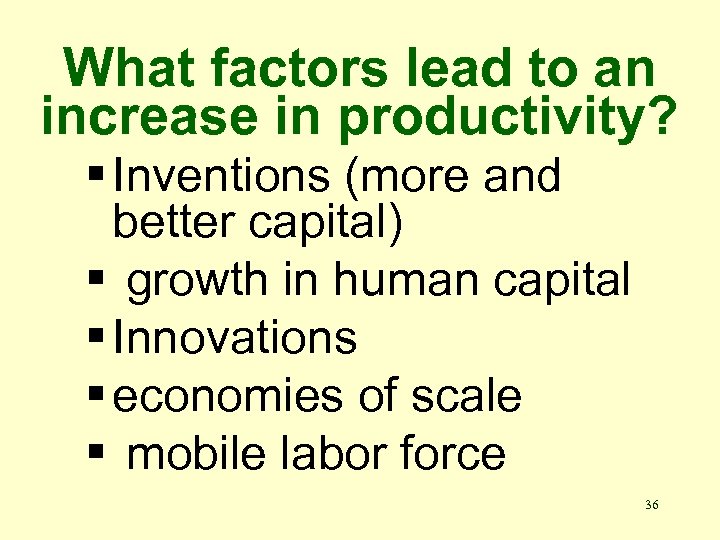 What factors lead to an increase in productivity?

▪ Inventions (more and better capital)
▪ growth in human capital
▪ Innovations
▪ economies of scale
▪ mobile labor force

36